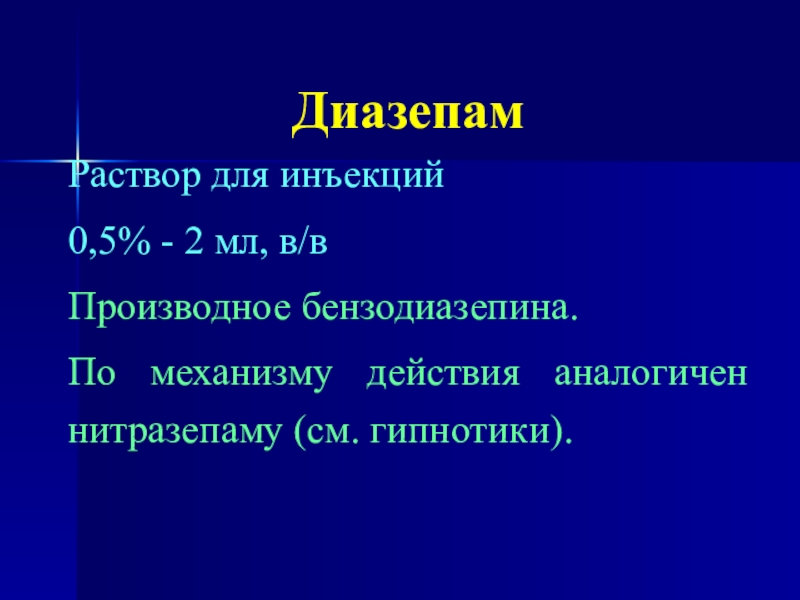 Диазепам

Раствор для инъекций

0,5% - 2 мл, в/в

Производное бензодиазепина.

По механизму действия аналогичен нитразепаму (см. гипнотики).